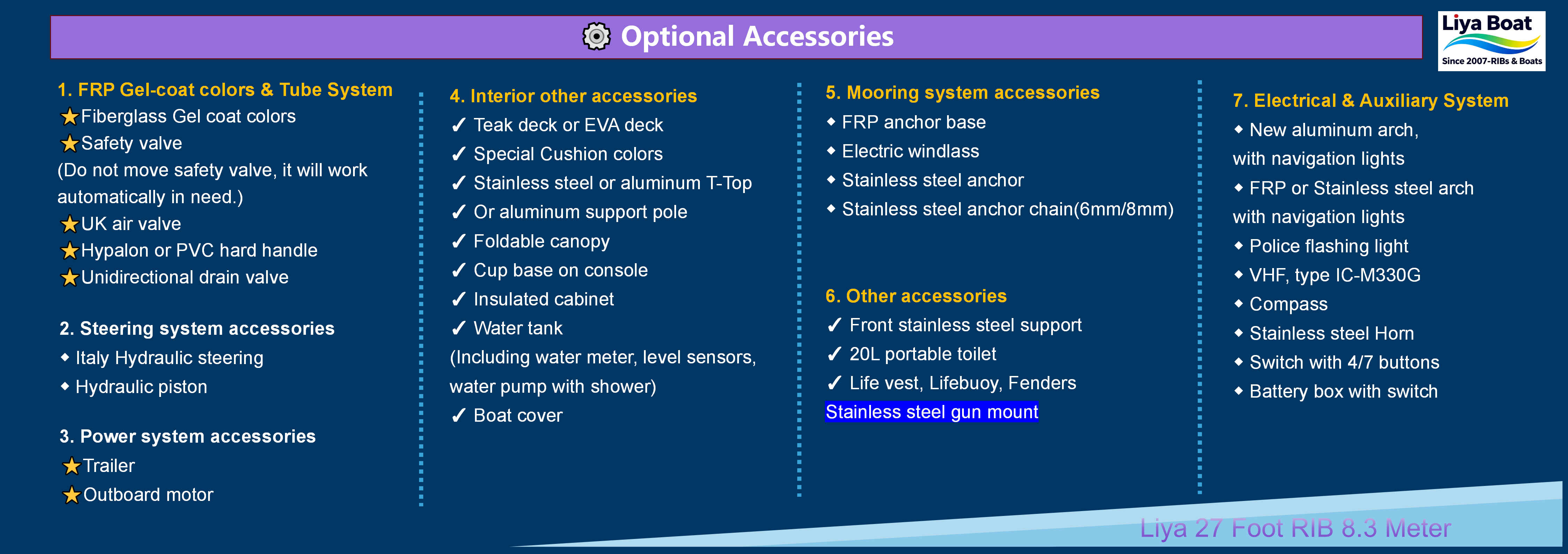 Optional Accessories

Liya Boat
Since 2007-RIBs & Boats

1. FRP Gel-coat colors & Tube System
★Fiberglass Gel coat colors
★Safety valve
(Do not move safety valve, it will work automatically in need.)
★UK air valve
★Hypalon or PVC hard handle
★Unidirectional drain valve

2. Steering system accessories
◆ Italy Hydraulic steering
◆ Hydraulic piston

3. Power system accessories
★Trailer
★Outboard motor

4. Interior other accessories
✓ Teak deck or EVA deck
✓ Special Cushion colors
✓ Stainless steel or aluminum T-Top
✓ Or aluminum support pole
✓ Foldable canopy
✓ Cup base on console
✓ Insulated cabinet
✓ Water tank
(Including water meter, level sensors, water pump with shower)
✓ Boat cover

5. Mooring system accessories
◆ FRP anchor base
◆ Electric windlass
◆ Stainless steel anchor
◆ Stainless steel anchor chain(6mm/8mm)

6. Other accessories
✓ Front stainless steel support
✓ 20L portable toilet
✓ Life vest, Lifebuoy, Fenders
Stainless steel gun mount

7. Electrical & Auxiliary System
◆ New aluminum arch, with navigation lights
◆ FRP or Stainless steel arch with navigation lights
◆ Police flashing light
◆ VHF, type IC-M330G
◆ Compass
◆ Stainless steel Horn
◆ Switch with 4/7 buttons
◆ Battery box with switch

Liya 27 Foot RIB 8.3 Meter